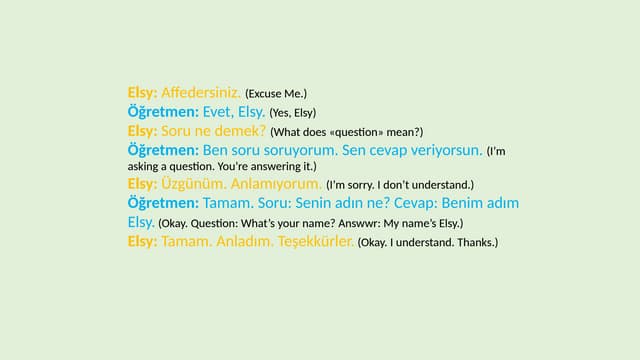 Elsy: Affedersiniz. (Excuse Me.)
Öğretmen: Evet, Elsy. (Yes, Elsy)
Elsy: Soru ne demek? (What does «question» mean?)
Öğretmen: Ben soru soruyorum. Sen cevap veriyorsun. (I'm asking a question. You're answering it.)
Elsy: Üzgünüm. Anlamıyorum. (I'm sorry. I don't understand.)
Öğretmen: Tamam. Soru: Senin adın ne? Cevap: Benim adım Elsy. (Okay. Question: What's your name? Answwr: My name's Elsy.)
Elsy: Tamam. Anladım. Teşekkürler. (Okay. I understand. Thanks.)